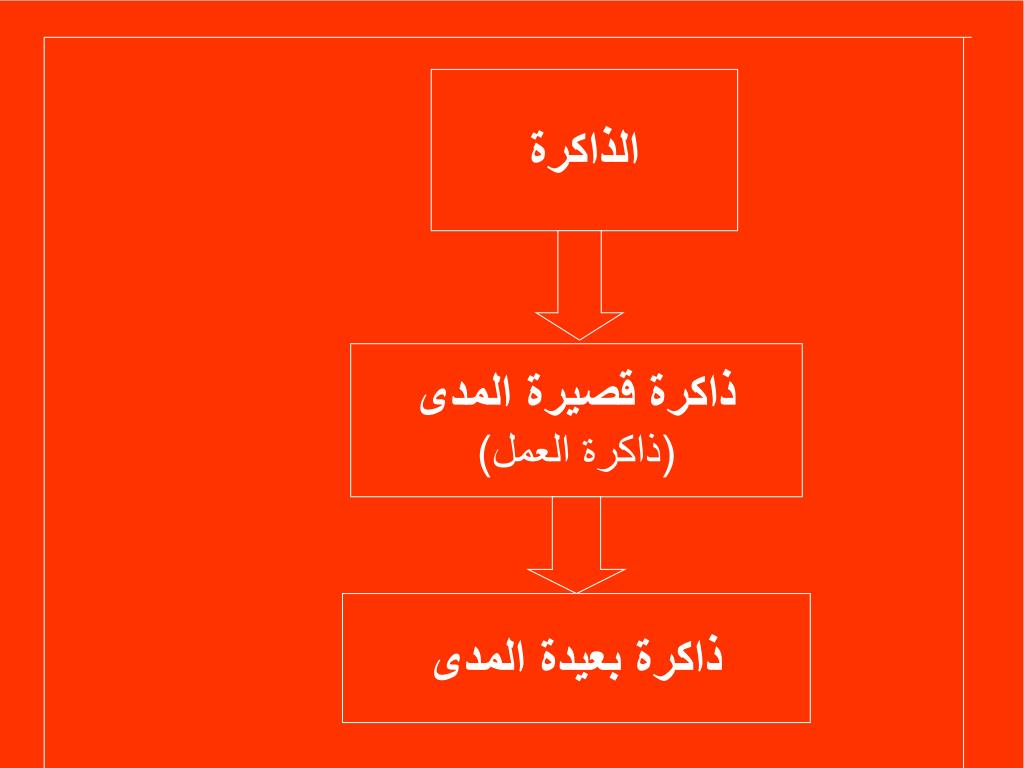 الذاكرة

ذاكرة قصيرة المدى
(ذاكرة العمل)

ذاكرة بعيدة المدى